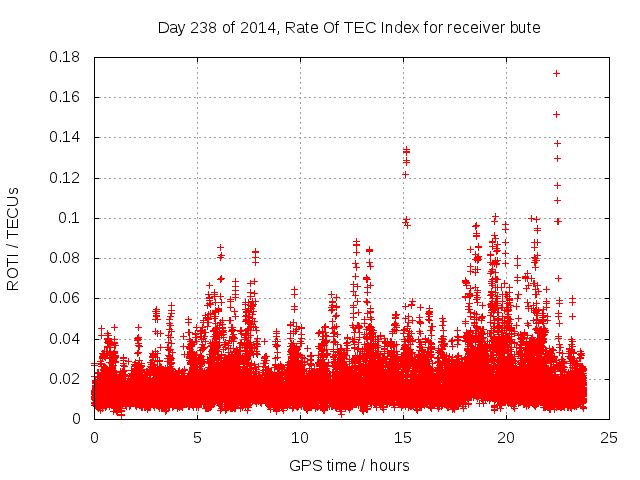 Day 238 of 2014, Rate Of TEC Index for receiver bute

ROTI / TECUs

0.18
0.16
0.14
0.12
0.1
0.08
0.06
0.04
0.02
0

0
5
10
15
20
25

GPS time / hours